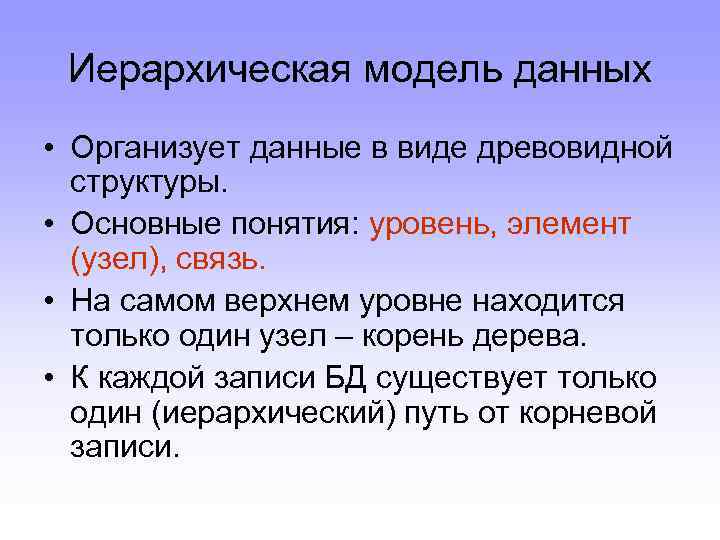 Иерархическая модель данных

• Организует данные в виде древовидной структуры.

• Основные понятия: уровень, элемент (узел), связь.

• На самом верхнем уровне находится только один узел – корень дерева.

• К каждой записи БД существует только один (иерархический) путь от корневой записи.